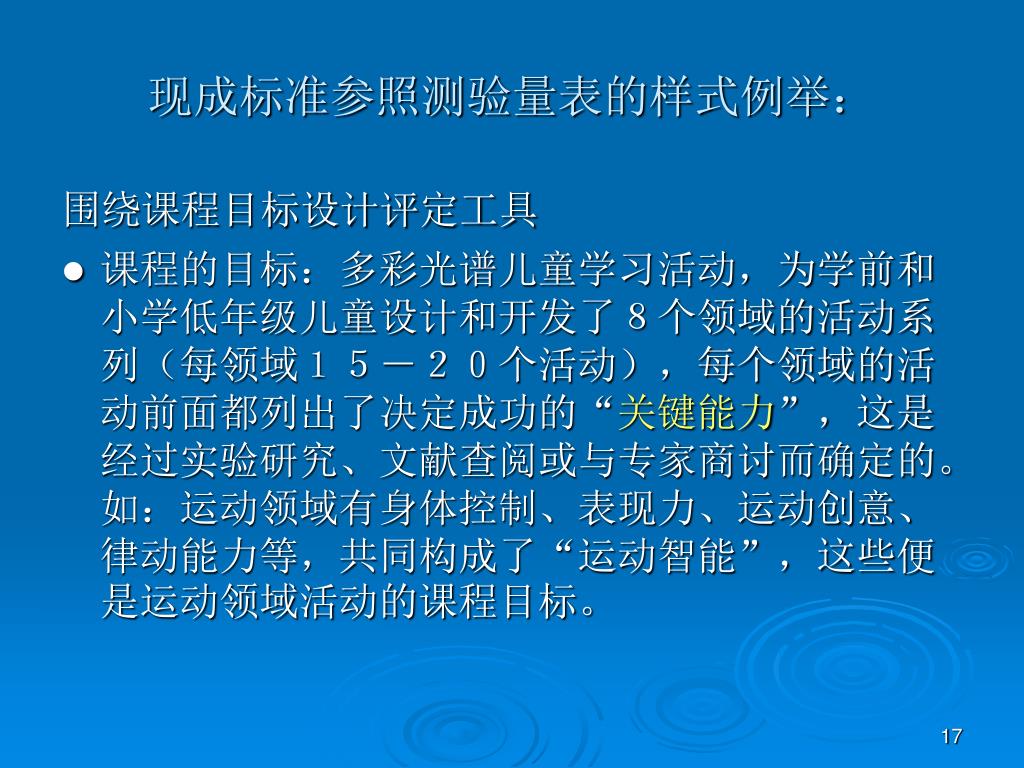 现成标准参照测验量表的样式例举：

围绕课程目标设计评定工具

● 课程的目标：多彩光谱儿童学习活动，为学前和小学低年级儿童设计和开发了８个领域的活动系列（每领域１５－２０个活动），每个领域的活动前面都列出了决定成功的“关键能力”，这是经过实验研究、文献查阅或与专家商讨而确定的。如：运动领域有身体控制、表现力、运动创意、律动能力等，共同构成了“运动智能”，这些便是运动领域活动的课程目标。

17